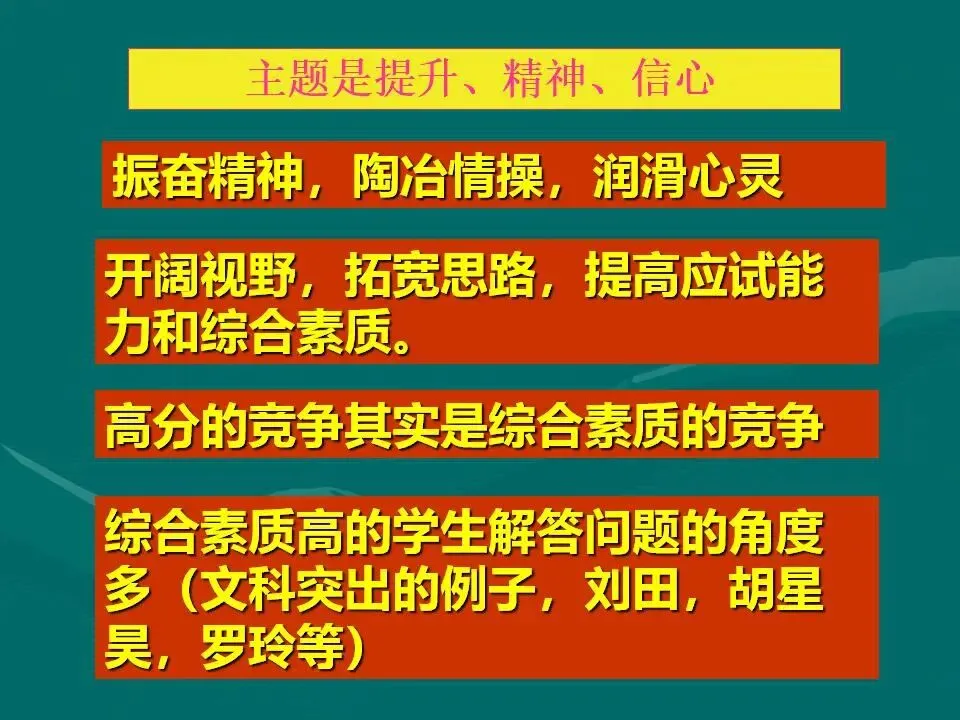 主题是提升、精神、信心

振奋精神，陶冶情操，润滑心灵

开阔视野，拓宽思路，提高应试能力和综合素质。

高分的竞争其实是综合素质的竞争

综合素质高的学生解答问题的角度多（文科突出的例子，刘田，胡星昊，罗玲等）